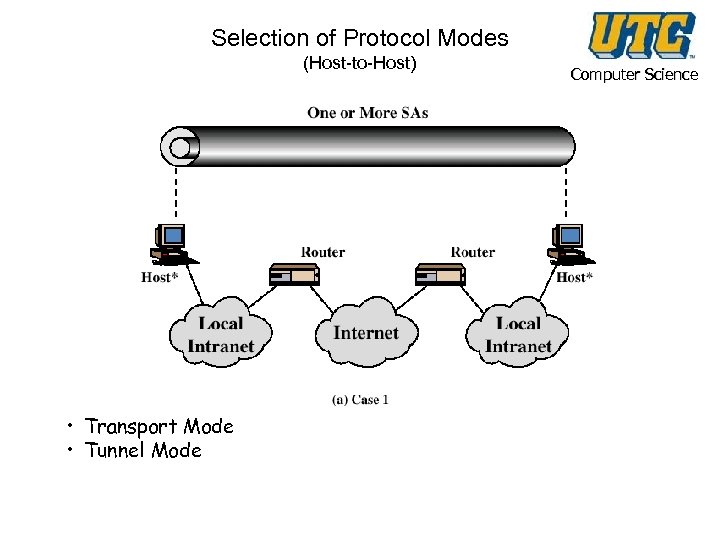 Selection of Protocol Modes
(Host-to-Host)

UTC
Computer Science

One or More SAs

Host*

Router

Router

Host*

Local Intranet

Internet

Local Intranet

(a) Case 1

• Transport Mode
• Tunnel Mode